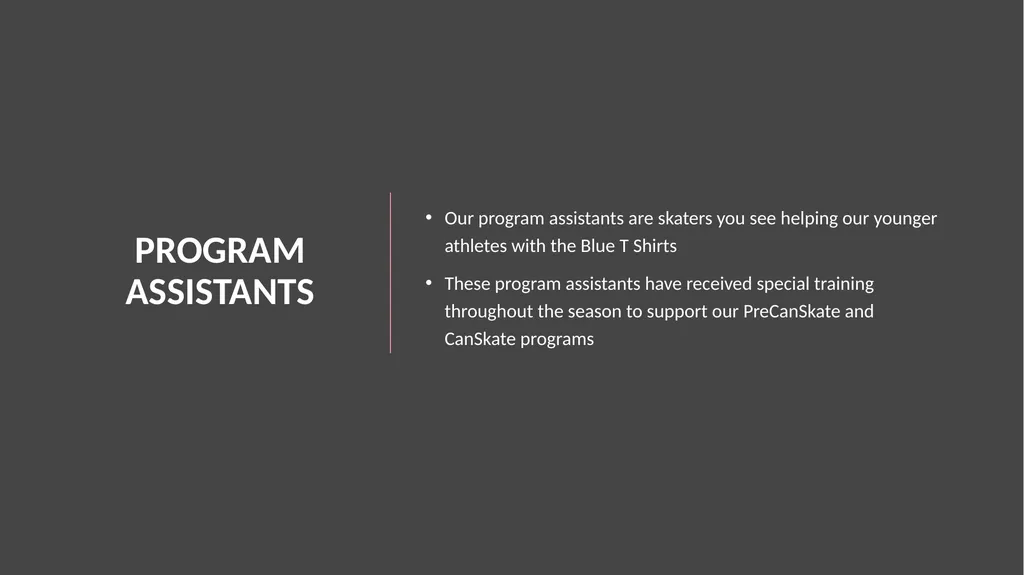 PROGRAM ASSISTANTS

• Our program assistants are skaters you see helping our younger athletes with the Blue T Shirts

• These program assistants have received special training throughout the season to support our PreCanSkate and CanSkate programs